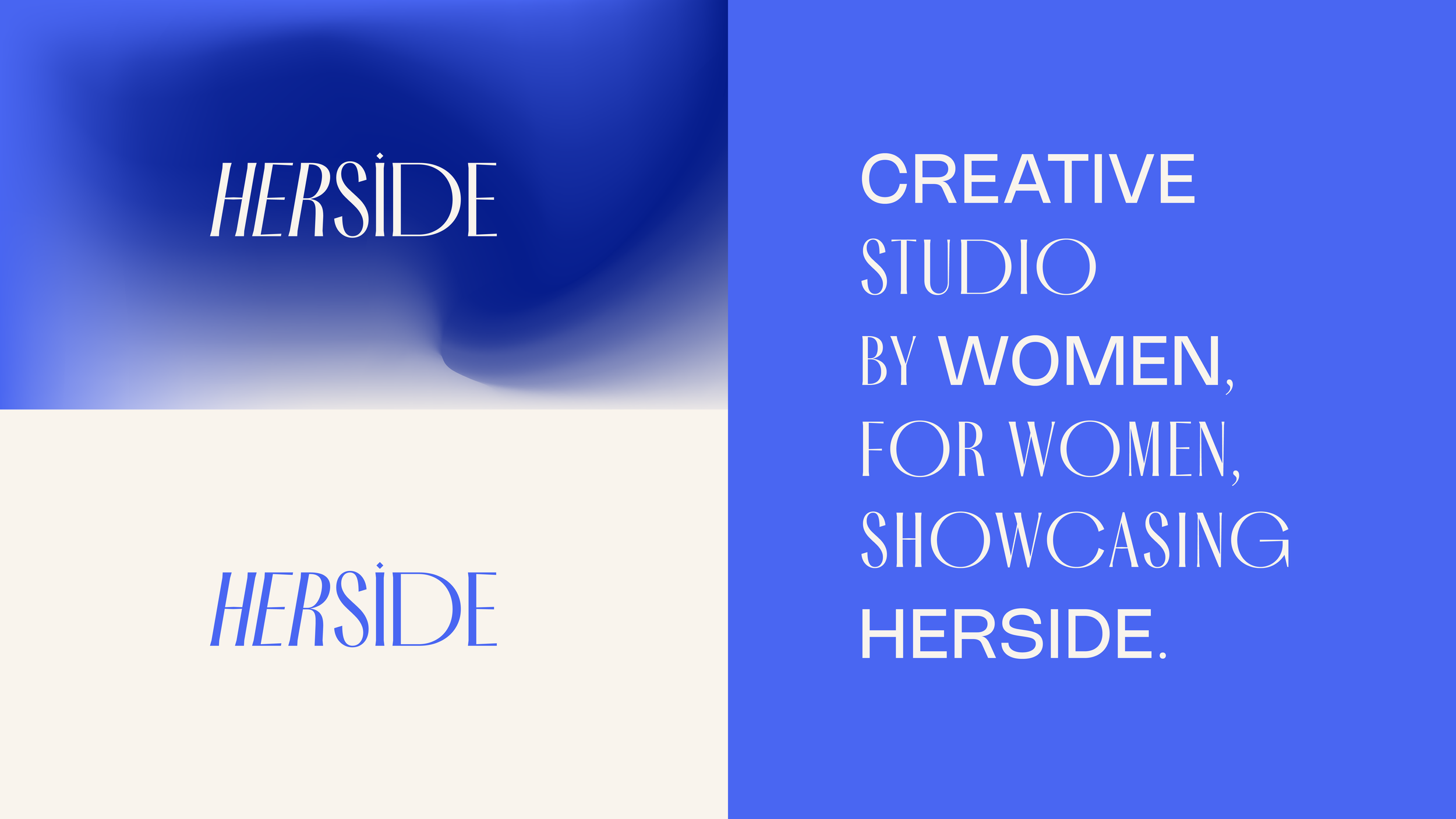 HERSİDE

HERSİDE

CREATIVE
STUDIO
BY WOMEN,
FOR WOMEN,
SHOWCASING
HERSIDE.